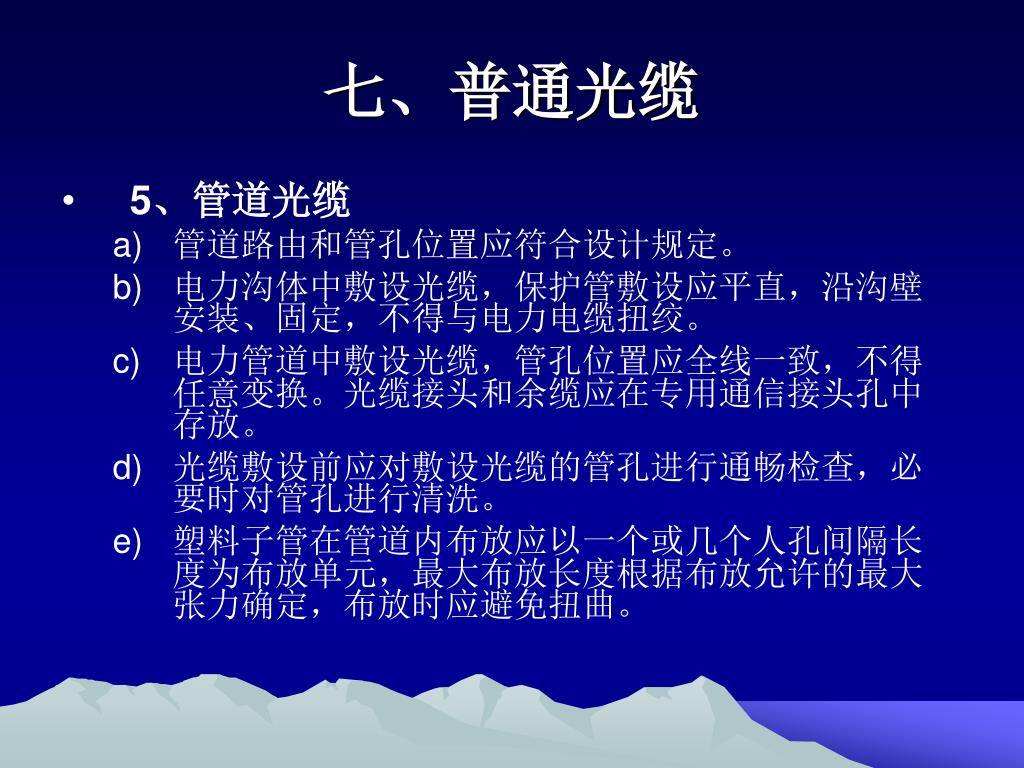 七、普通光缆

• 5、管道光缆

a) 管道路由和管孔位置应符合设计规定。

b) 电力沟体中敷设光缆，保护管敷设应平直，沿沟壁安装、固定，不得与电力电缆扭绞。

c) 电力管道中敷设光缆，管孔位置应全线一致，不得任意变换。光缆接头和余缆应在专用通信接头孔中存放。

d) 光缆敷设前应对敷设光缆的管孔进行通畅检查，必要时对管孔进行清洗。

e) 塑料子管在管道内布放应以一个或几个人孔间隔长度为布放单元，最大布放长度根据布放允许的最大张力确定，布放时应避免扭曲。